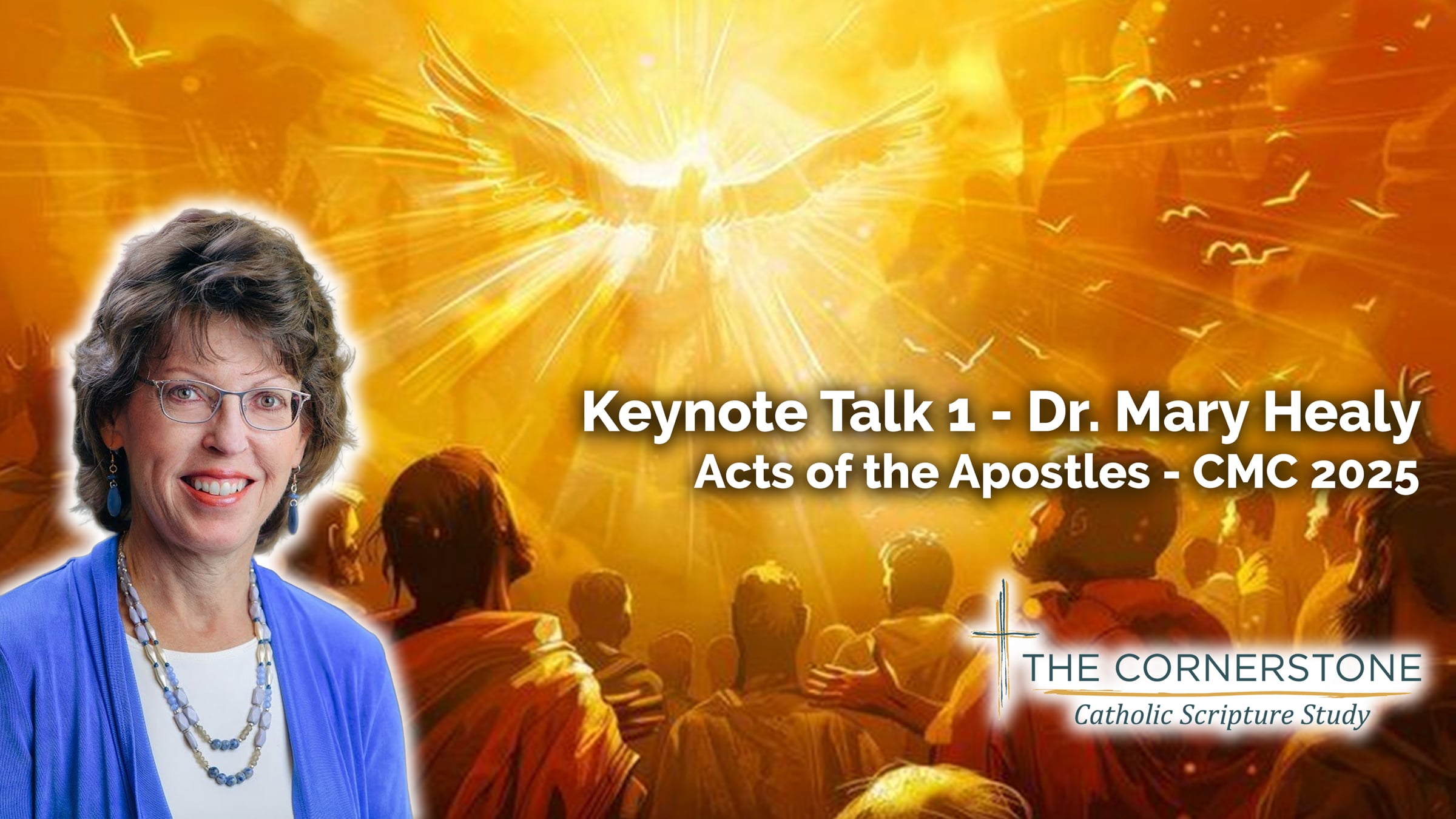 Keynote Talk 1 - Dr. Mary Healy
Acts of the Apostles - CMC 2025

THE CORNERSTONE
Catholic Scripture Study